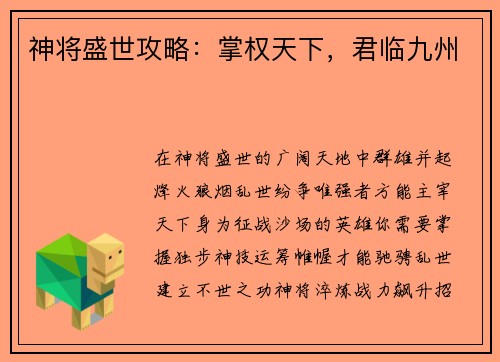 神将盛世攻略：掌权天下，君临九州

在神将盛世的广阔天地中群雄并起烽火狼烟乱世纷争唯强者方能主宰天下身为征战沙场的英雄你需要掌握独步神技运筹帷幄才能驰骋乱世建立不世之功神将淬炼战力飙升招